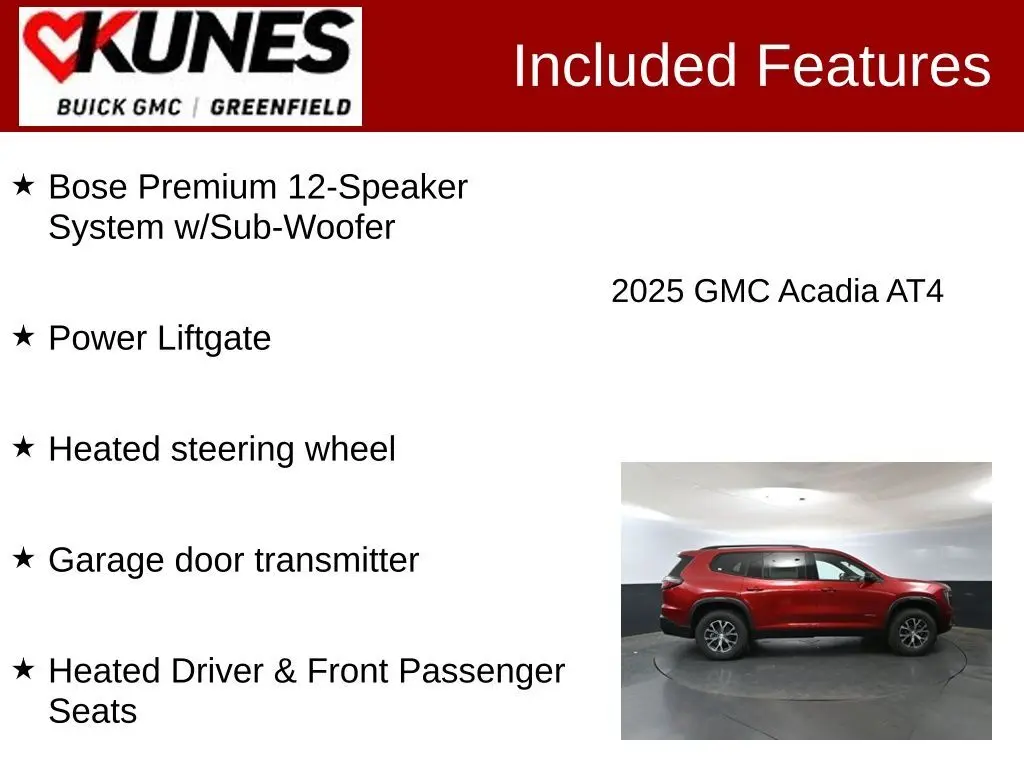 KUNES
BUICK GMC | GREENFIELD

Included Features

★ Bose Premium 12-Speaker System w/Sub-Woofer

★ Power Liftgate

★ Heated steering wheel

★ Garage door transmitter

★ Heated Driver & Front Passenger Seats

2025 GMC Acadia AT4